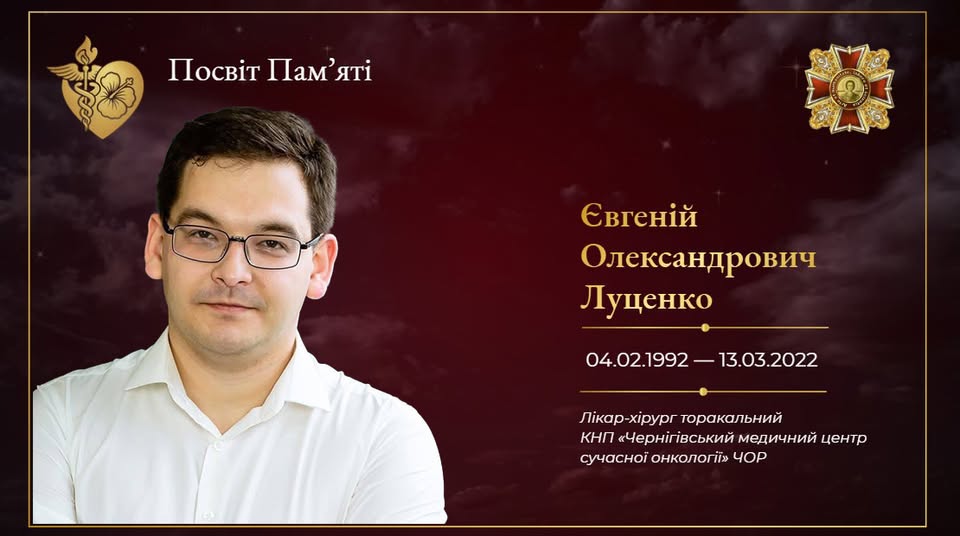 Посвіт Пам'яті

Євгеній Олександрович Луценко

04.02.1992 — 13.03.2022

Лікар-хірург торакальний
КНП «Чернігівський медичний центр сучасної онкології» ЧОР